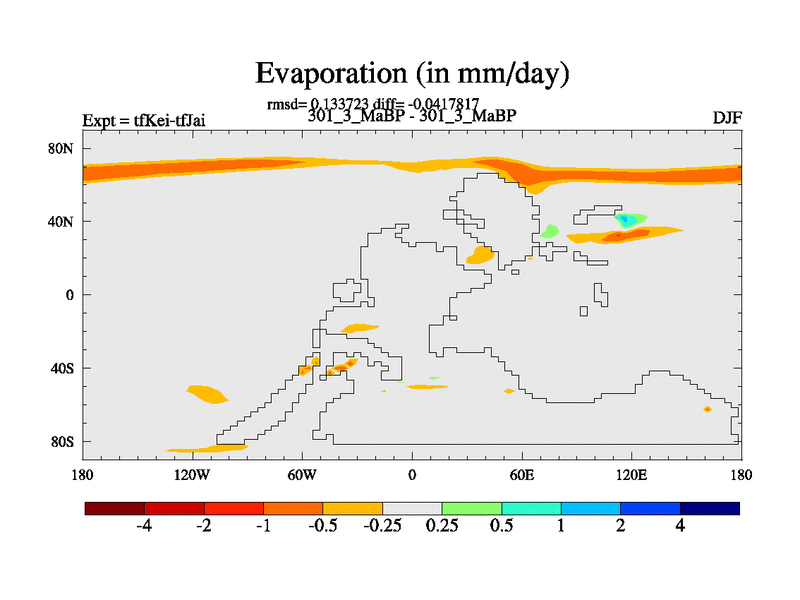 Evaporation (in mm/day)

rmsd= 0.133723 diff= -0.0417817
Expt = tfKei-tfJai 301_3_MaBP - 301_3_MaBP DJF

80N
40N
0
40S
80S

180 120W 60W 0 60E 120E 180

-4 -2 -1 -0.5 -0.25 0.25 0.5 1 2 4